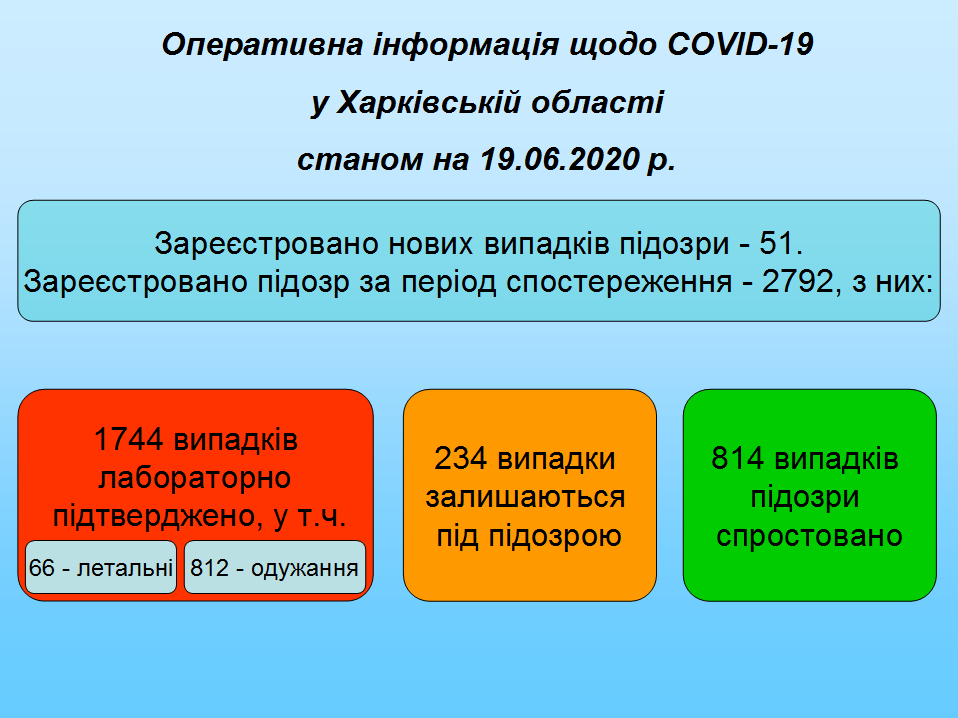 Оперативна інформація щодо COVID-19
у Харківській області
станом на 19.06.2020 р.

Зареєстровано нових випадків підозри - 51.
Зареєстровано підозр за період спостереження - 2792, з них:

1744 випадків лабораторно підтверджено, у т.ч.

66 - летальні

812 - одужання

234 випадки залишаються під підозрою

814 випадків підозри спростовано